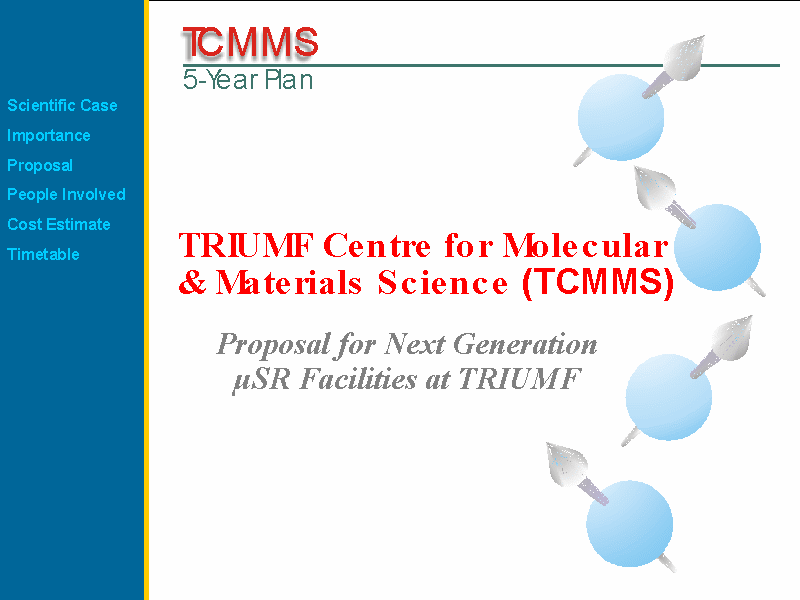 Scientific Case
Importance
Proposal
People Involved
Cost Estimate
Timetable

TCMMS
5-Year Plan

TRIUMF Centre for Molecular & Materials Science (TCMMS)

Proposal for Next Generation μSR Facilities at TRIUMF